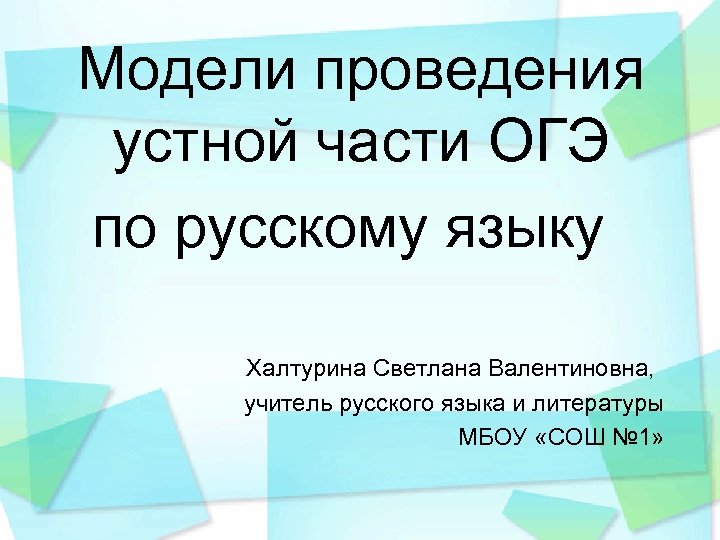 Модели проведения устной части ОГЭ по русскому языку

Халтурина Светлана Валентиновна, учитель русского языка и литературы МБОУ «СОШ №1»